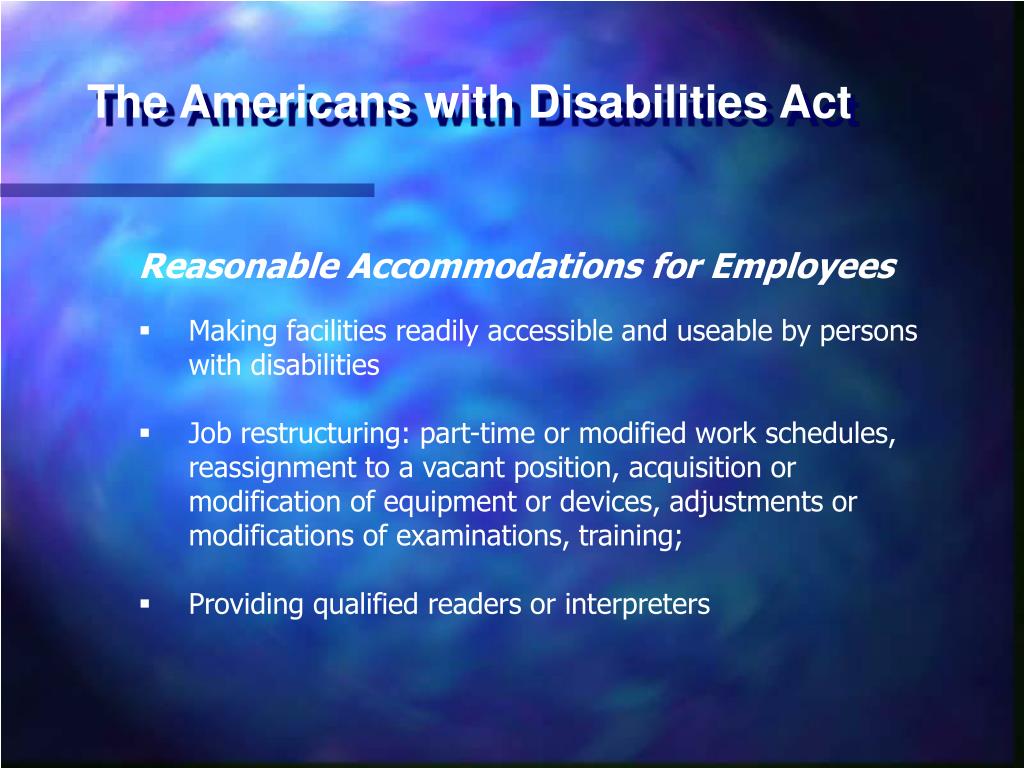 The Americans with Disabilities Act

Reasonable Accommodations for Employees

▪ Making facilities readily accessible and useable by persons with disabilities

▪ Job restructuring: part-time or modified work schedules, reassignment to a vacant position, acquisition or modification of equipment or devices, adjustments or modifications of examinations, training;

▪ Providing qualified readers or interpreters